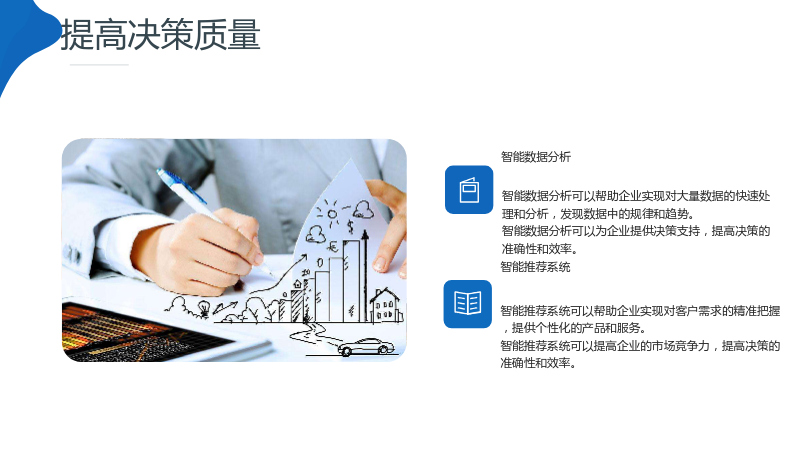 提高决策质量

智能数据分析

智能数据分析可以帮助企业实现对大量数据的快速处理和分析，发现数据中的规律和趋势。

智能数据分析可以为企业提供决策支持，提高决策的准确性和效率。

智能推荐系统

智能推荐系统可以帮助企业实现对客户需求的精准把握，提供个性化的产品和服务。

智能推荐系统可以提高企业的市场竞争力，提高决策的准确性和效率。